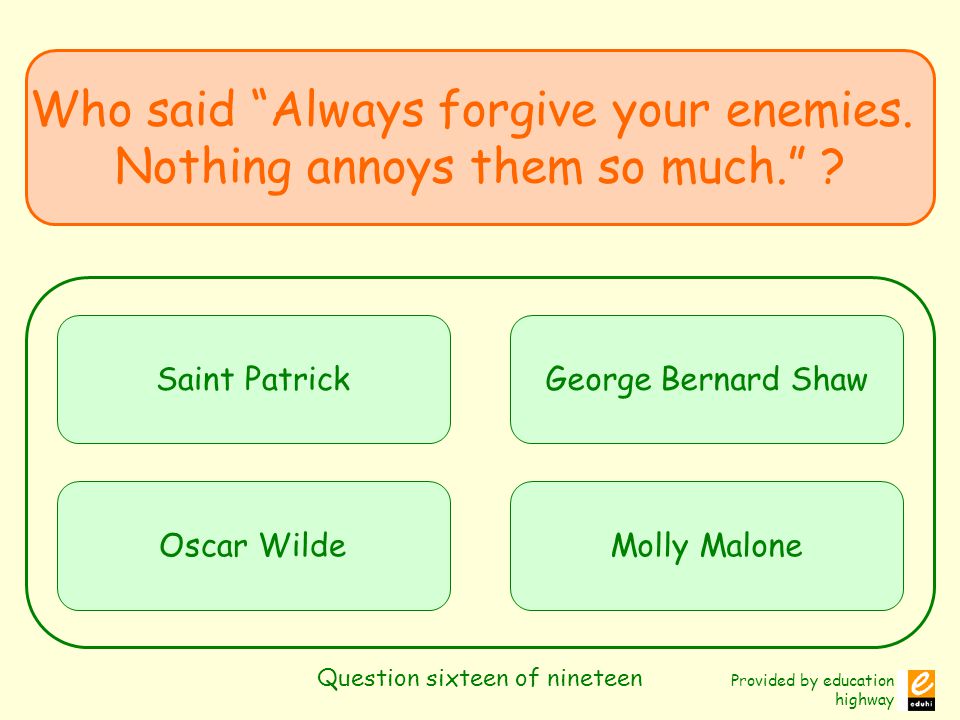 Who said “Always forgive your enemies. Nothing annoys them so much.” ?

Saint Patrick

George Bernard Shaw

Oscar Wilde

Molly Malone

Question sixteen of nineteen

Provided by education highway

e

eduhi